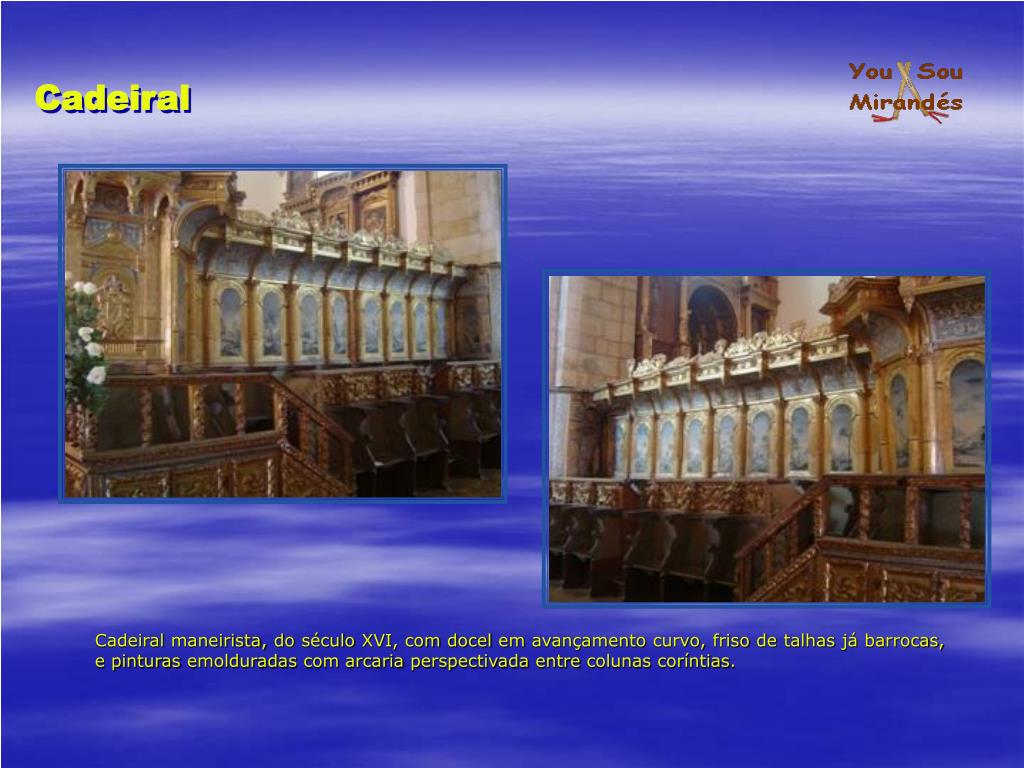 Cadeiral

You Sou Mirandés

Cadeiral maneirista, do século XVI, com docel em avançamento curvo, friso de talhas já barrocas, e pinturas emolduradas com arcaria perspectivada entre colunas coríntias.